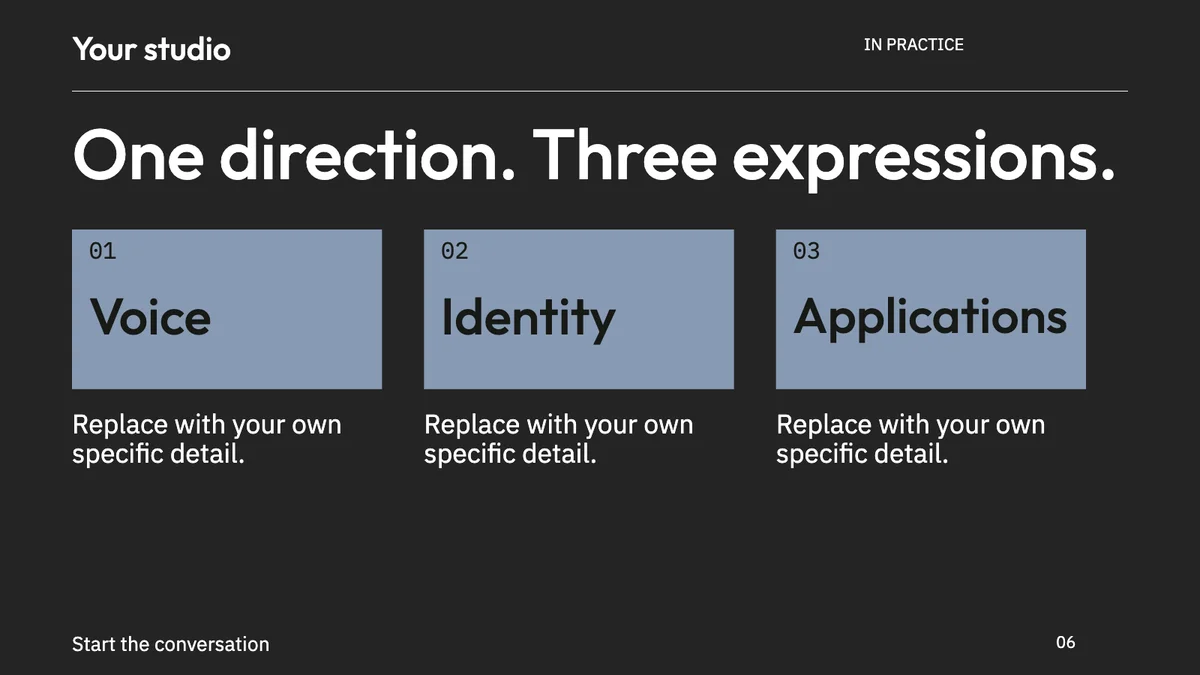 Your studio

IN PRACTICE

One direction. Three expressions.

01

Voice

Replace with your own specific detail.

02

Identity

Replace with your own specific detail.

03

Applications

Replace with your own specific detail.

Start the conversation

06